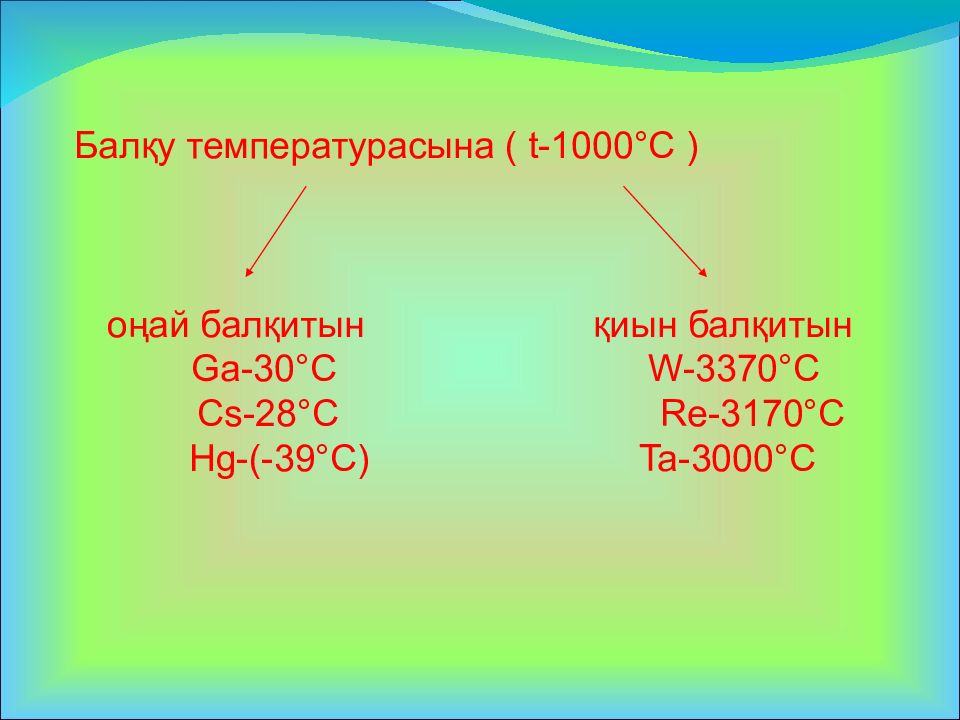 Балқу температурасына ( t-1000°C )

оңай балқитын
Ga-30°C
Cs-28°C
Hg-(-39°C)

қиын балқитын
W-3370°C
Re-3170°C
Ta-3000°C